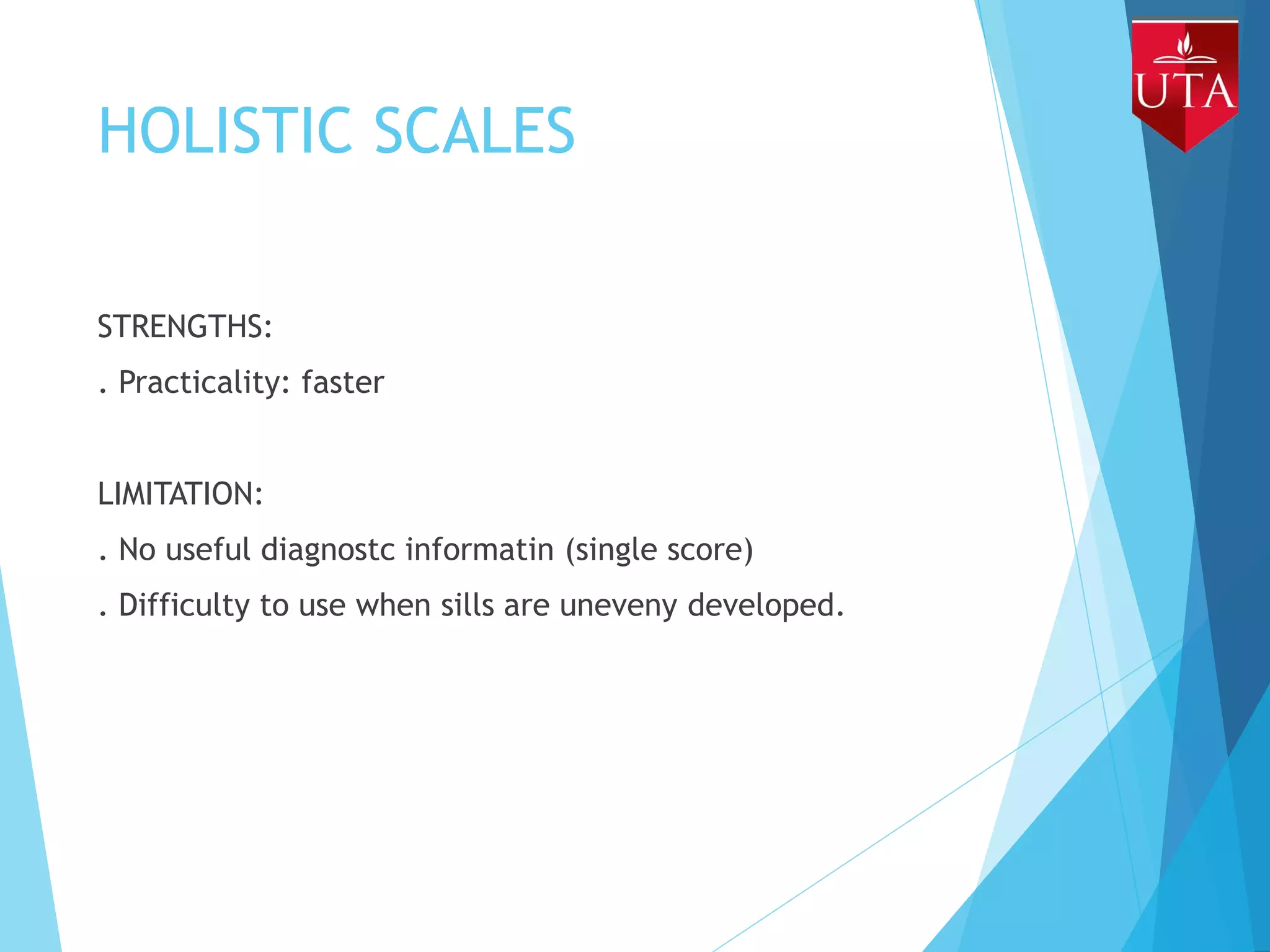 UTA

HOLISTIC SCALES

STRENGTHS:

. Practicality: faster

LIMITATION:

. No useful diagnostc informatin (single score)

. Difficulty to use when sills are uneveny developed.